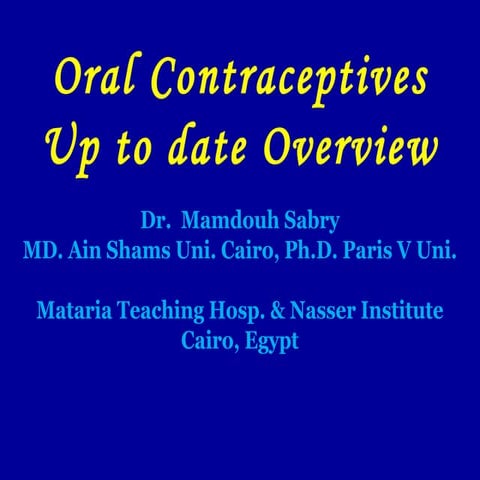 Oral Contraceptives
Up to date Overview

Dr. Mamdouh Sabry
MD. Ain Shams Uni. Cairo, Ph.D. Paris V Uni.

Mataria Teaching Hosp. & Nasser Institute
Cairo, Egypt